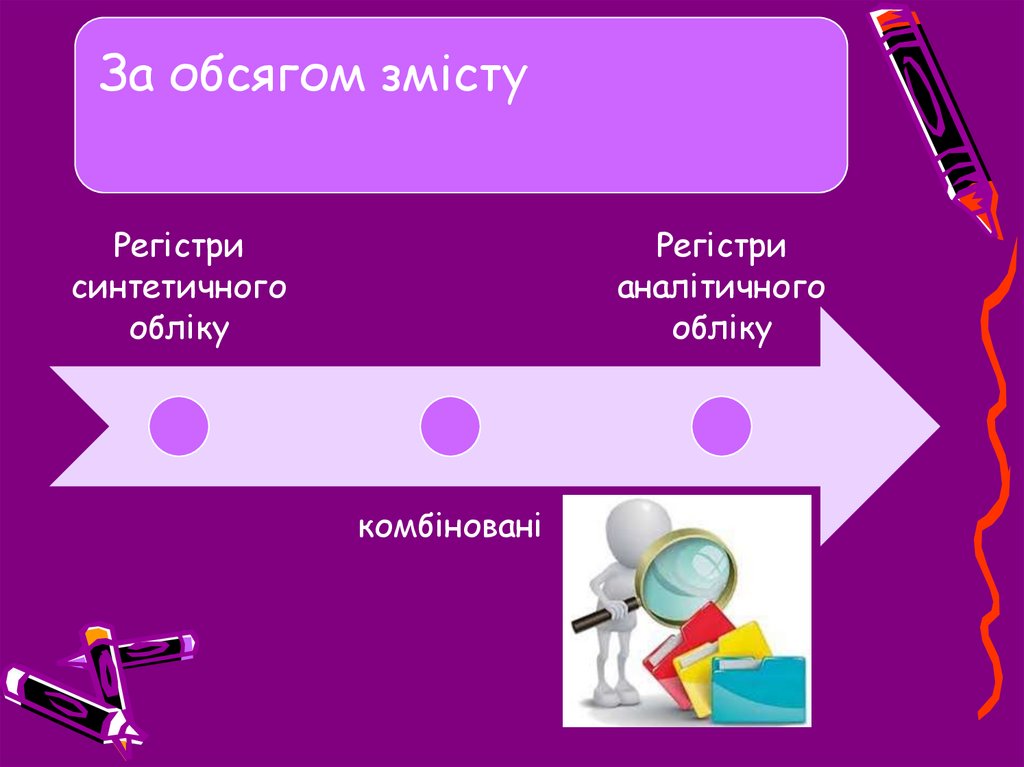 За обсягом змісту

Регістри синтетичного обліку

Регістри аналітичного обліку

комбіновані